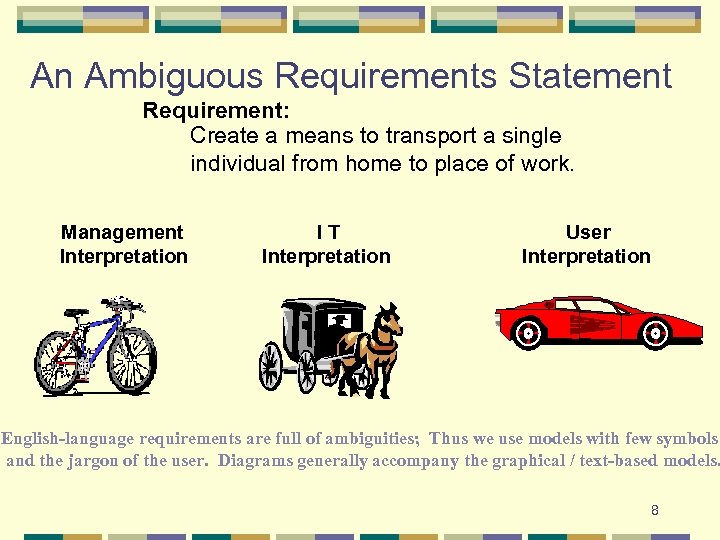 An Ambiguous Requirements Statement

Requirement:
Create a means to transport a single individual from home to place of work.

Management Interpretation

I T Interpretation

User Interpretation

English-language requirements are full of ambiguities; Thus we use models with few symbols and the jargon of the user. Diagrams generally accompany the graphical / text-based models.

8